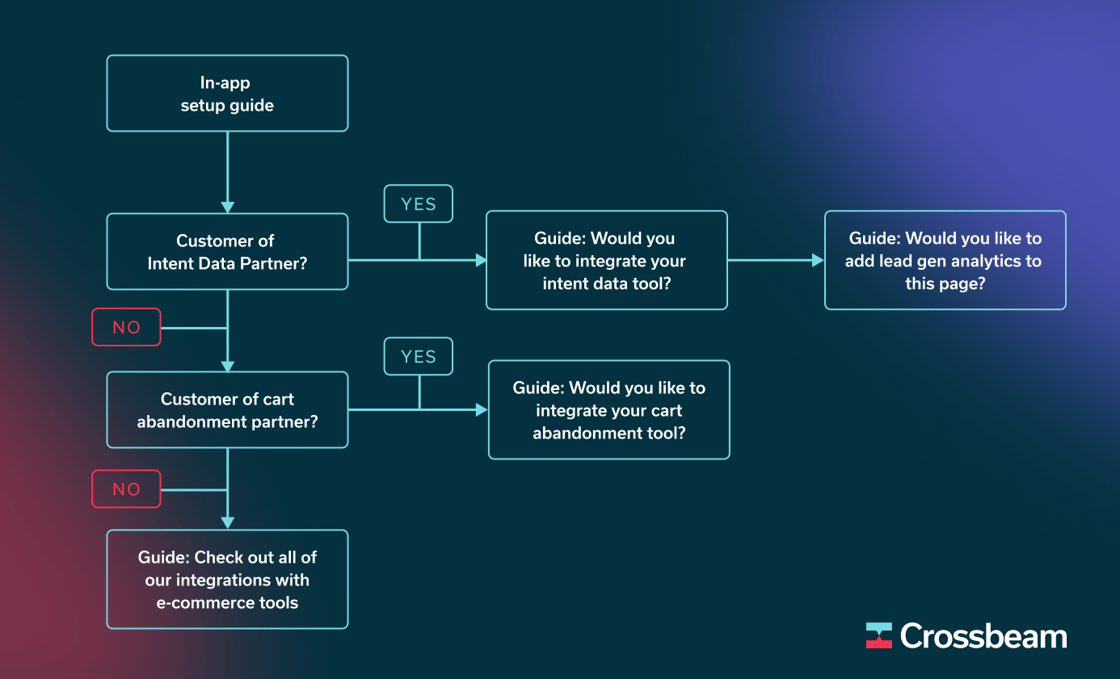 In-app setup guide

Customer of Intent Data Partner?

YES

Guide: Would you like to integrate your intent data tool?

Guide: Would you like to add lead gen analytics to this page?

NO

Customer of cart abandonment partner?

YES

Guide: Would you like to integrate your cart abandonment tool?

NO

Guide: Check out all of our integrations with e-commerce tools

Crossbeam